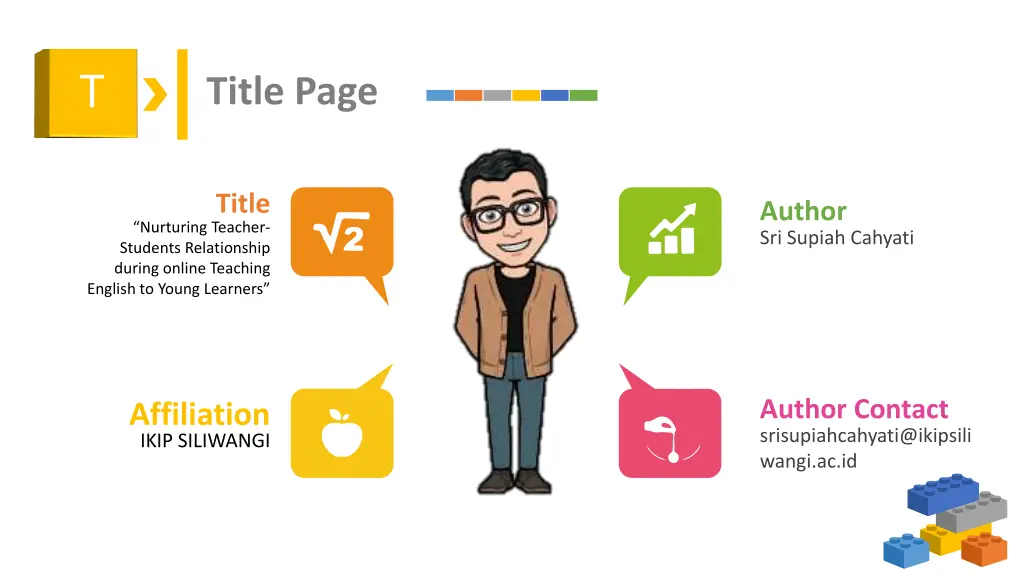 T

Title Page

Title
“Nurturing Teacher-Students Relationship during online Teaching English to Young Learners”

$\sqrt{2}$

Author
Sri Supiah Cahyati

Affiliation
IKIP SILIWANGI

Author Contact
srisupiahcahyati@ikipsiliwangi.ac.id